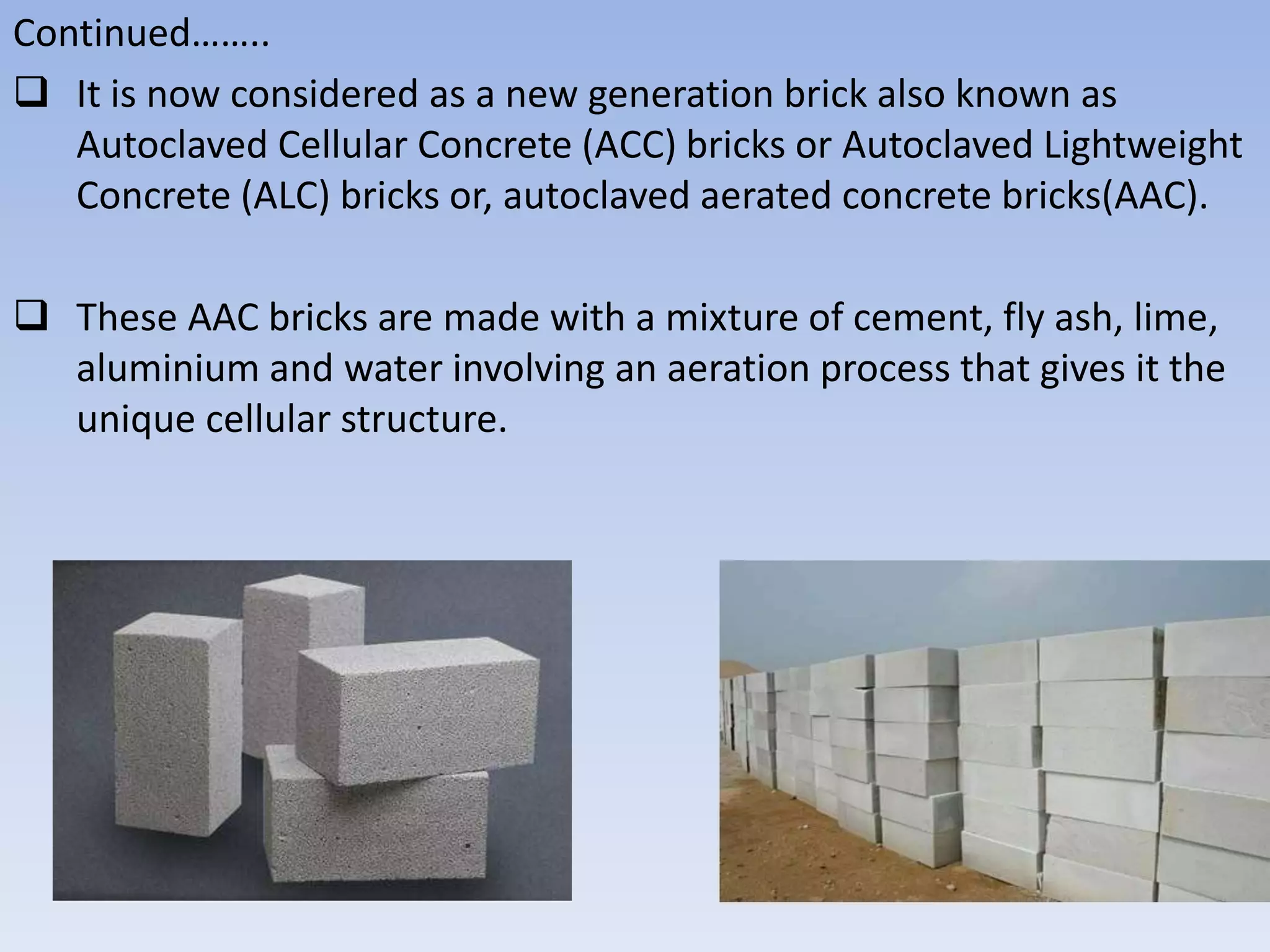 Continued……..

❑ It is now considered as a new generation brick also known as Autoclaved Cellular Concrete (ACC) bricks or Autoclaved Lightweight Concrete (ALC) bricks or, autoclaved aerated concrete bricks(AAC).

❑ These AAC bricks are made with a mixture of cement, fly ash, lime, aluminium and water involving an aeration process that gives it the unique cellular structure.